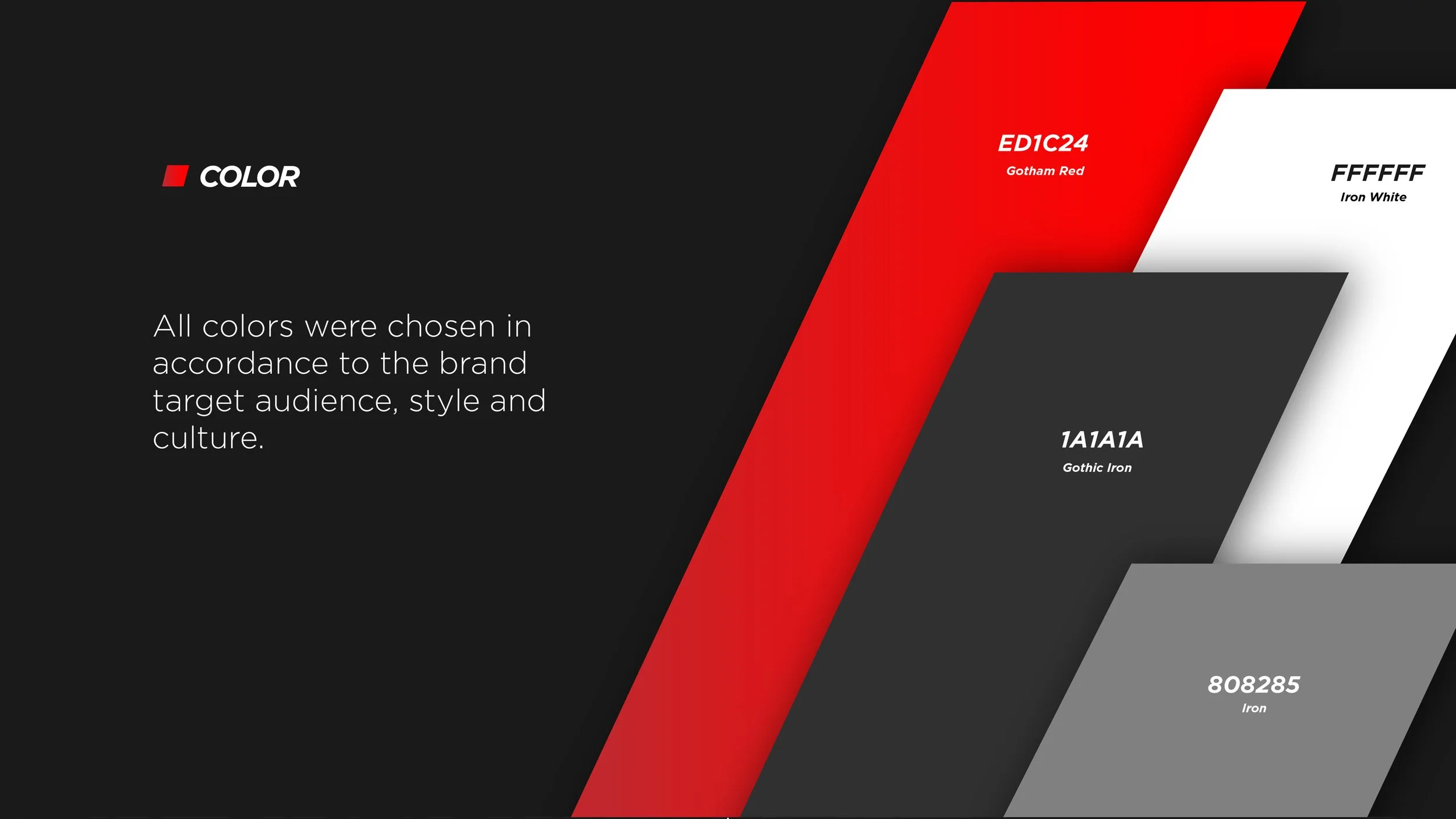 COLOR

All colors were chosen in accordance to the brand target audience, style and culture.

ED1C24
Gotham Red

FFFFFF
Iron White

1A1A1A
Gothic Iron

808285
Iron